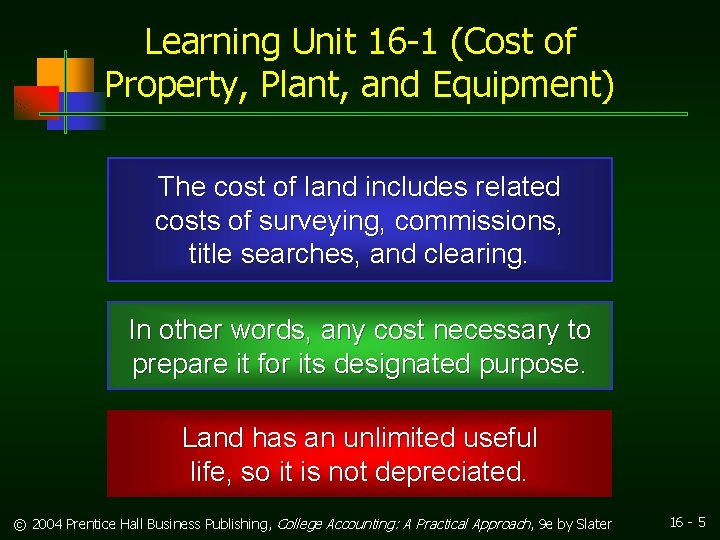 Learning Unit 16-1 (Cost of Property, Plant, and Equipment)

The cost of land includes related costs of surveying, commissions, title searches, and clearing.

In other words, any cost necessary to prepare it for its designated purpose.

Land has an unlimited useful life, so it is not depreciated.

© 2004 Prentice Hall Business Publishing, College Accounting: A Practical Approach, 9e by Slater

16 - 5